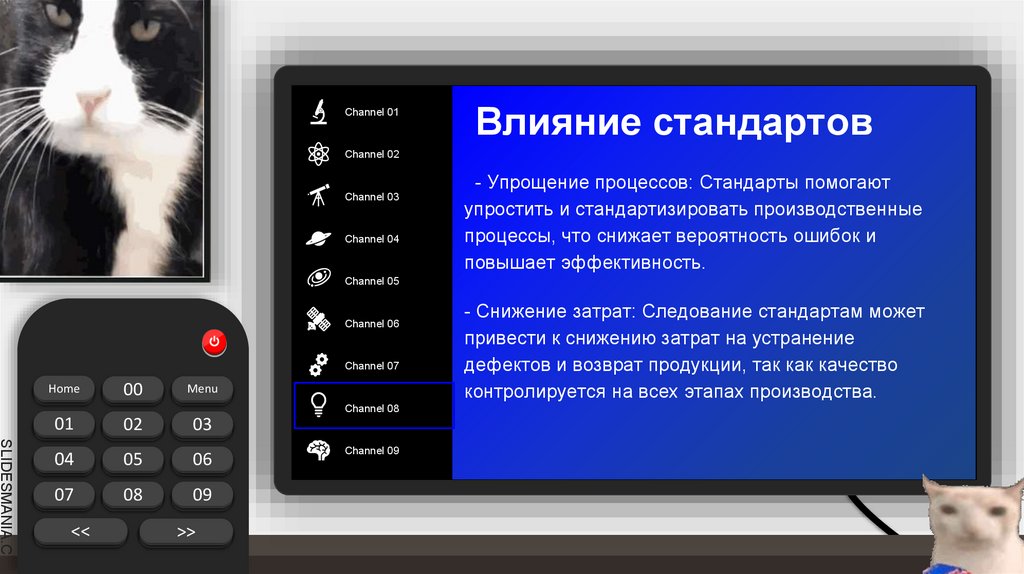 Channel 01
Channel 02
Channel 03
Channel 04
Channel 05
Channel 06
Channel 07
Channel 08
Channel 09

Влияние стандартов

- Упрощение процессов: Стандарты помогают упростить и стандартизировать производственные процессы, что снижает вероятность ошибок и повышает эффективность.

- Снижение затрат: Следование стандартам может привести к снижению затрат на устранение дефектов и возврат продукции, так как качество контролируется на всех этапах производства.

Home
00
Menu
01
02
03
04
05
06
07
08
09
<<
>>

SLIDESMANIA.C